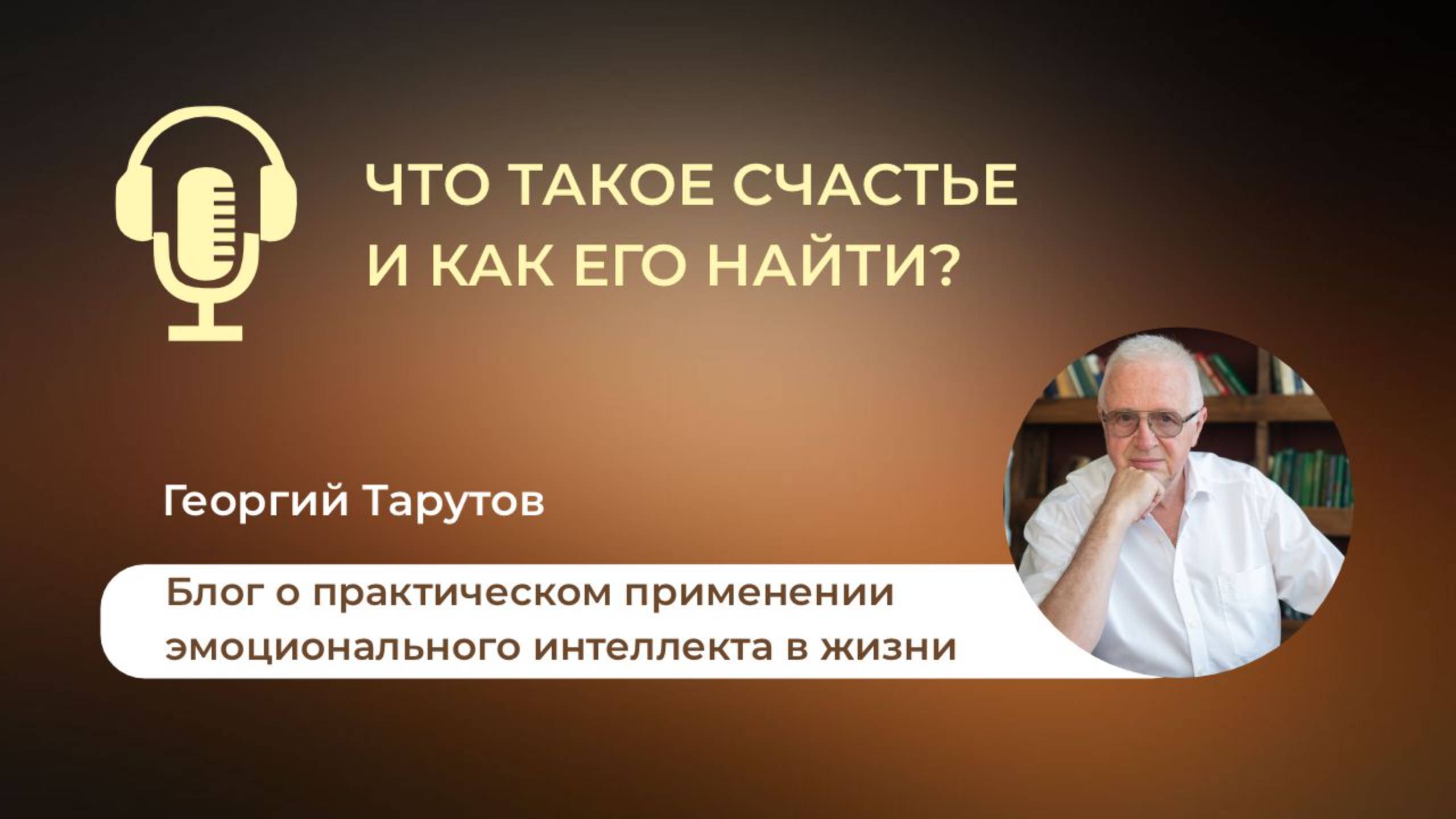 ЧТО ТАКОЕ СЧАСТЬЕ И КАК ЕГО НАЙТИ?

Георгий Тарутов

Блог о практическом применении эмоционального интеллекта в жизни